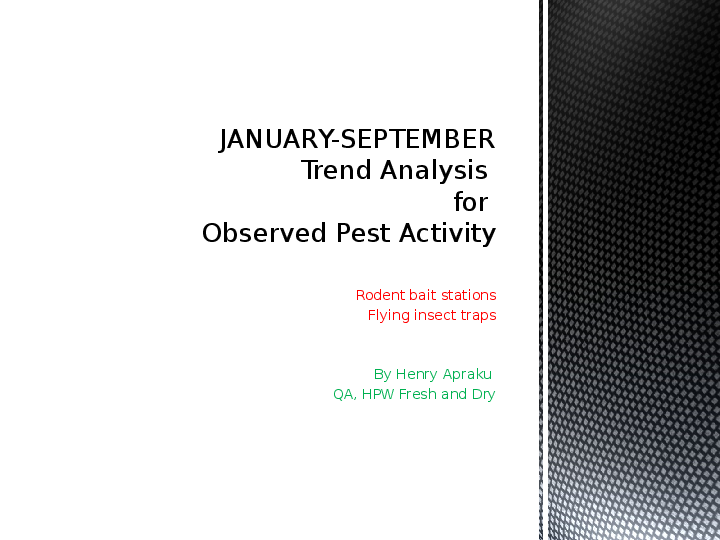 JANUARY-SEPTEMBER
Trend Analysis
for
Observed Pest Activity

Rodent bait stations
Flying insect traps

By Henry Apraku
QA, HPW Fresh and Dry